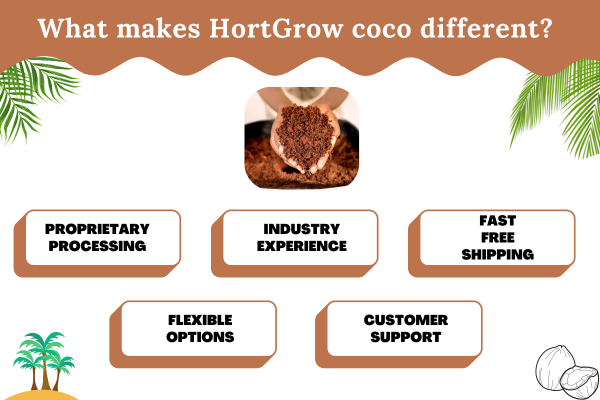 What makes HortGrow coco different?

PROPRIETARY PROCESSING

INDUSTRY EXPERIENCE

FAST FREE SHIPPING

FLEXIBLE OPTIONS

CUSTOMER SUPPORT